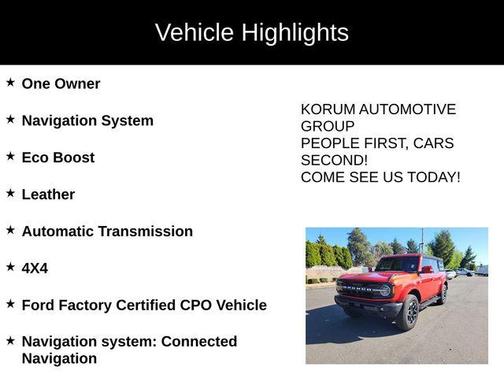 Vehicle Highlights

★ One Owner

★ Navigation System

★ Eco Boost

★ Leather

★ Automatic Transmission

★ 4X4

★ Ford Factory Certified CPO Vehicle

★ Navigation system: Connected Navigation

KORUM AUTOMOTIVE GROUP
PEOPLE FIRST, CARS SECOND!
COME SEE US TODAY!

BRONCO